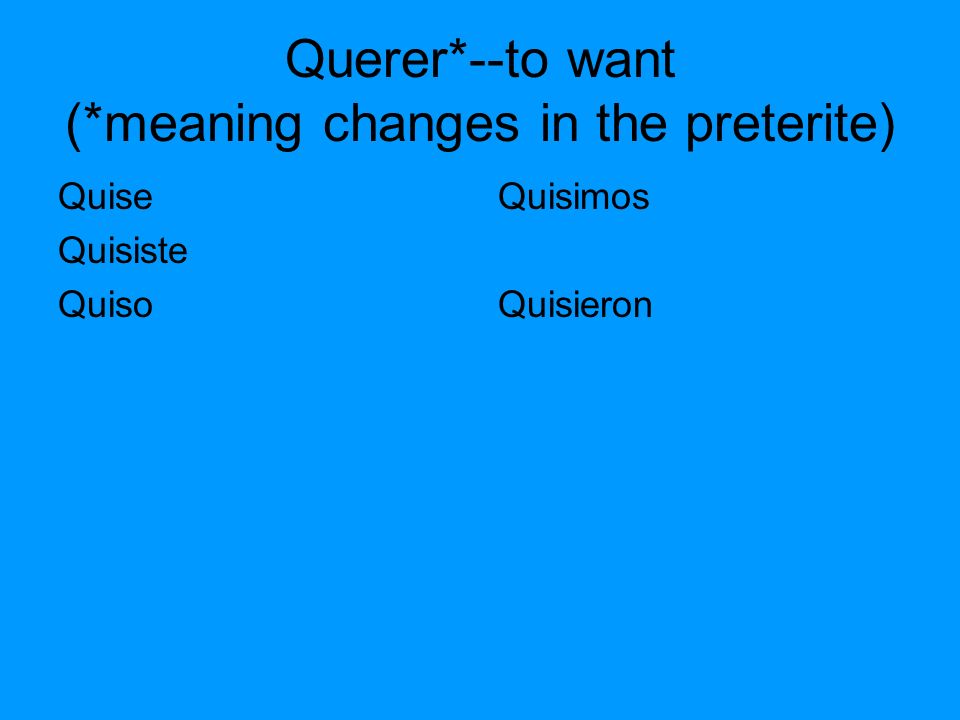 Querer*--to want
(*meaning changes in the preterite)

Quise
Quisiste
Quiso

Quisimos

Quisieron